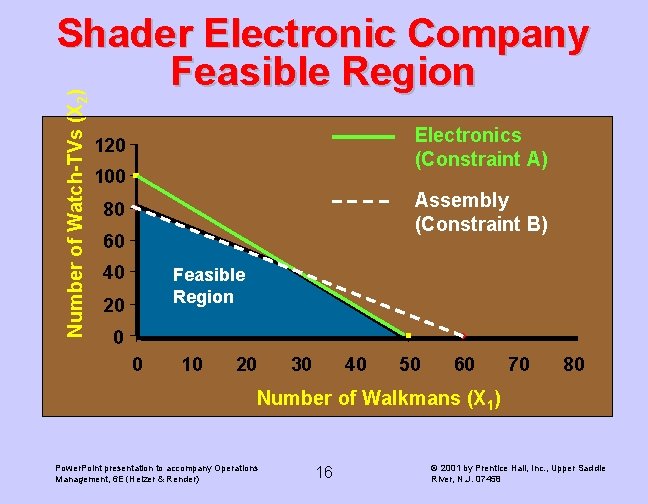 Shader Electronic Company
Feasible Region

Number of Watch-TVs ($X_2$)

120
100
80
60
40
20
0

Electronics
(Constraint A)

Assembly
(Constraint B)

Feasible
Region

0 10 20 30 40 50 60 70 80

Number of Walkmans ($X_1$)

PowerPoint presentation to accompany Operations Management, 6E (Heizer & Render)

16

© 2001 by Prentice Hall, Inc., Upper Saddle River, N.J. 07458